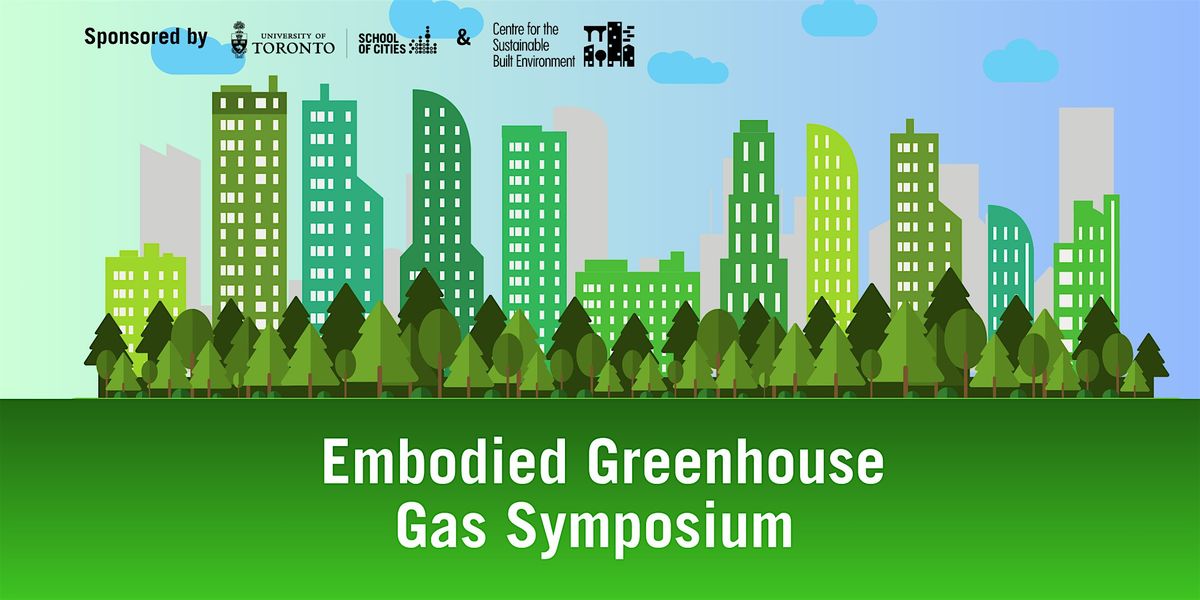 Sponsored by UNIVERSITY OF TORONTO SCHOOL OF CITIES & Centre for the Sustainable Built Environment

Embodied Greenhouse Gas Symposium